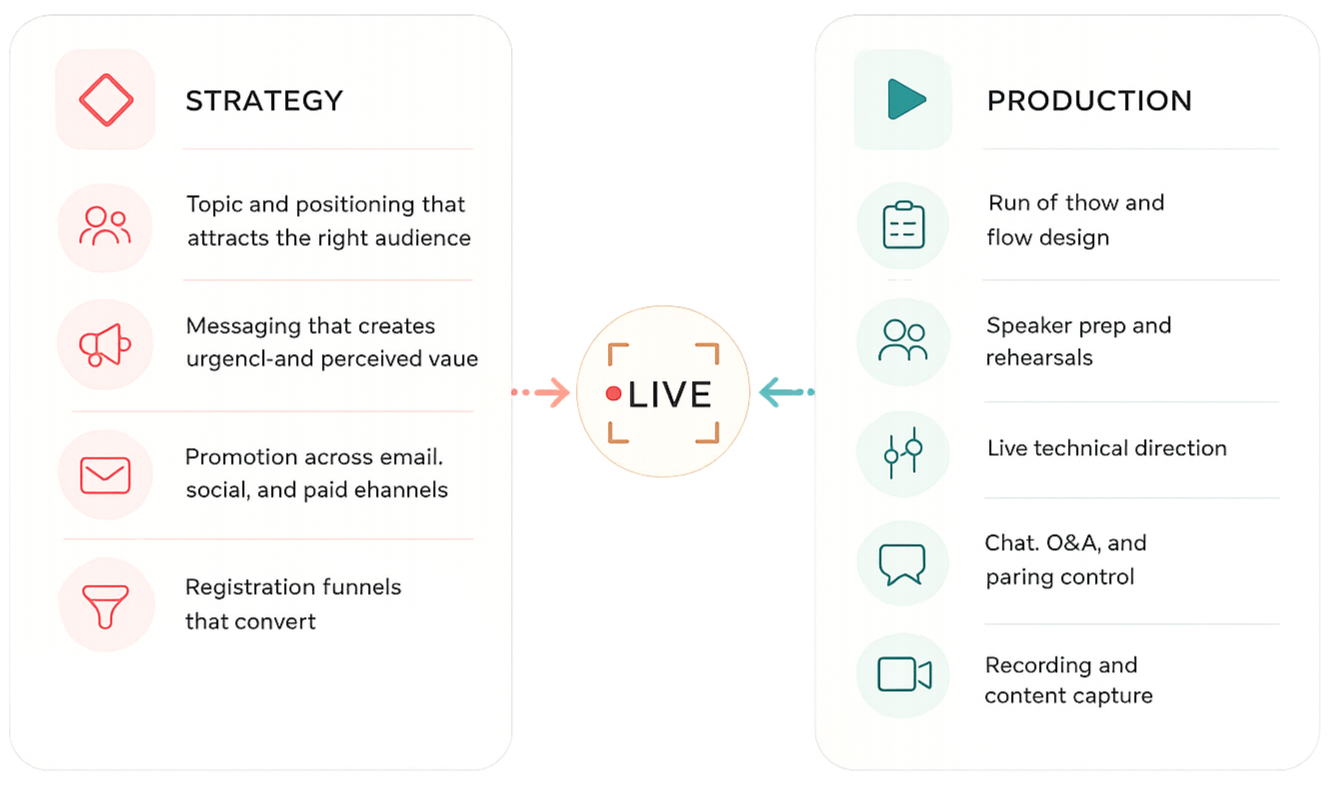 STRATEGY

Topic and positioning that attracts the right audience

Messaging that creates urgencl-and perceived vaue

Promotion across email. social, and paid ehannels

Registration funnels that convert

LIVE

PRODUCTION

Run of thow and flow design

Speaker prep and rehearsals

Live technical direction

Chat. O&A, and paring control

Recording and content capture